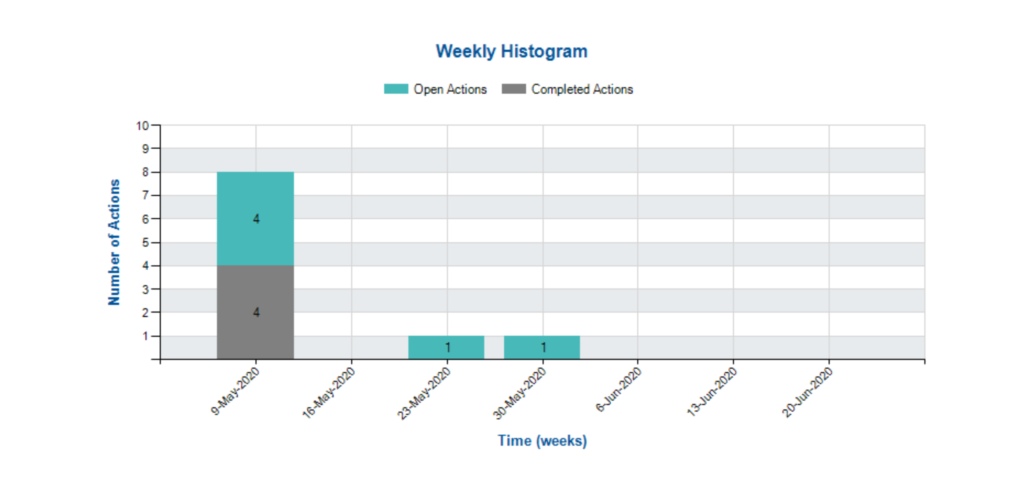 Weekly Histogram

Open Actions Completed Actions

Number of Actions

10
9
8
7
6
5
4
3
2
1

4
4
1
1

9-May-2020
16-May-2020
23-May-2020
30-May-2020
6-Jun-2020
13-Jun-2020
20-Jun-2020

Time (weeks)